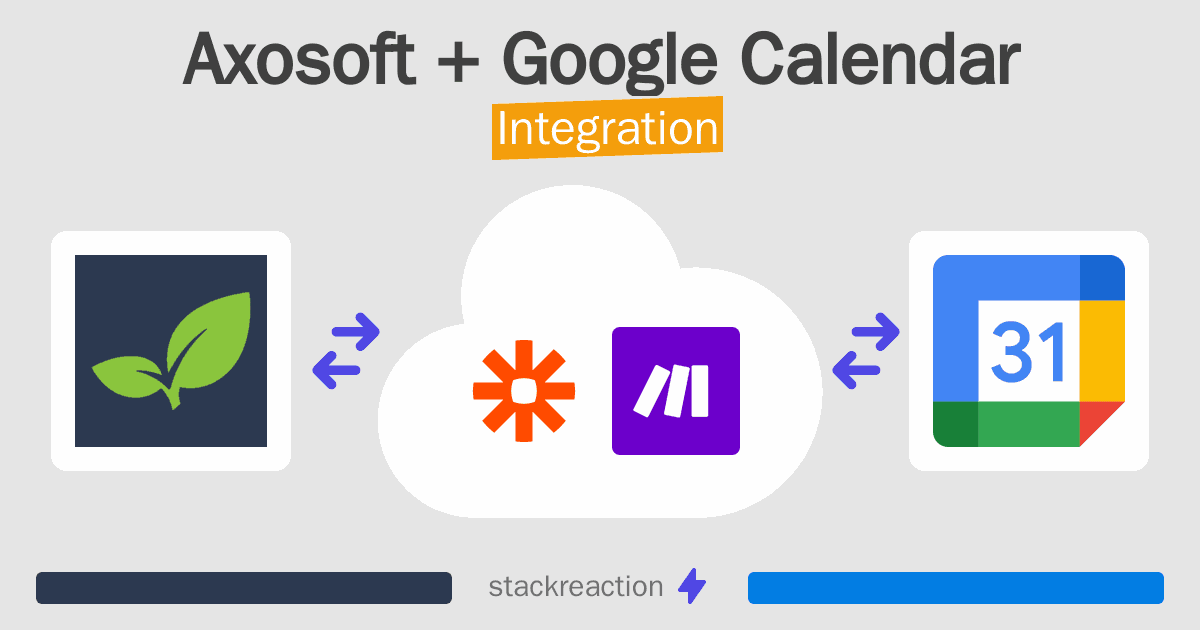 Axosoft + Google Calendar
Integration

31

stackreaction